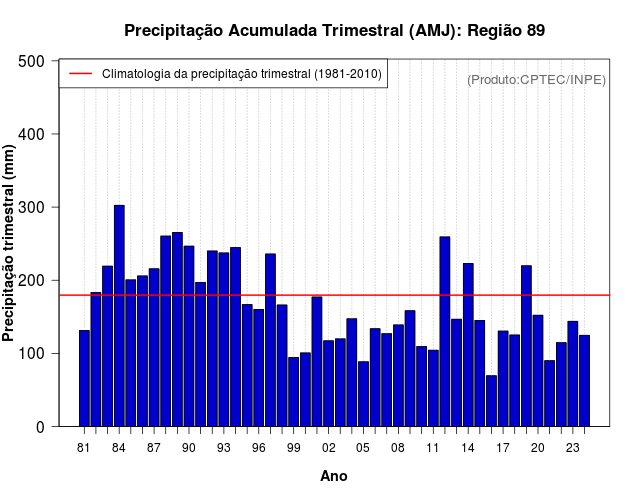 Precipitação Acumulada Trimestral (AMJ): Região 89

Climatologia da precipitação trimestral (1981-2010)

(Produto:CPTEC/INPE)

Precipitação trimestral (mm)

500
400
300
200
100
0

81 84 87 90 93 96 99 02 05 08 11 14 17 20 23

Ano